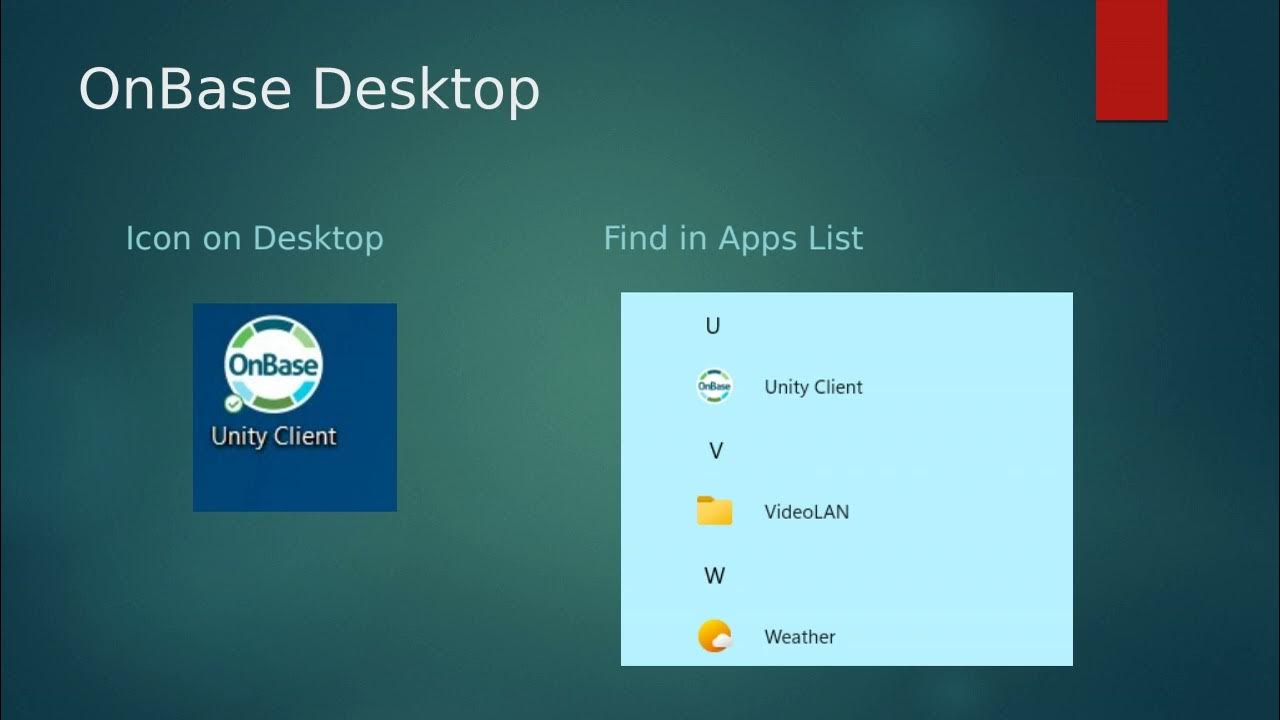 OnBase Desktop

Icon on Desktop

OnBase
Unity Client

Find in Apps List

U

OnBase Unity Client

V

VideoLAN

W

Weather